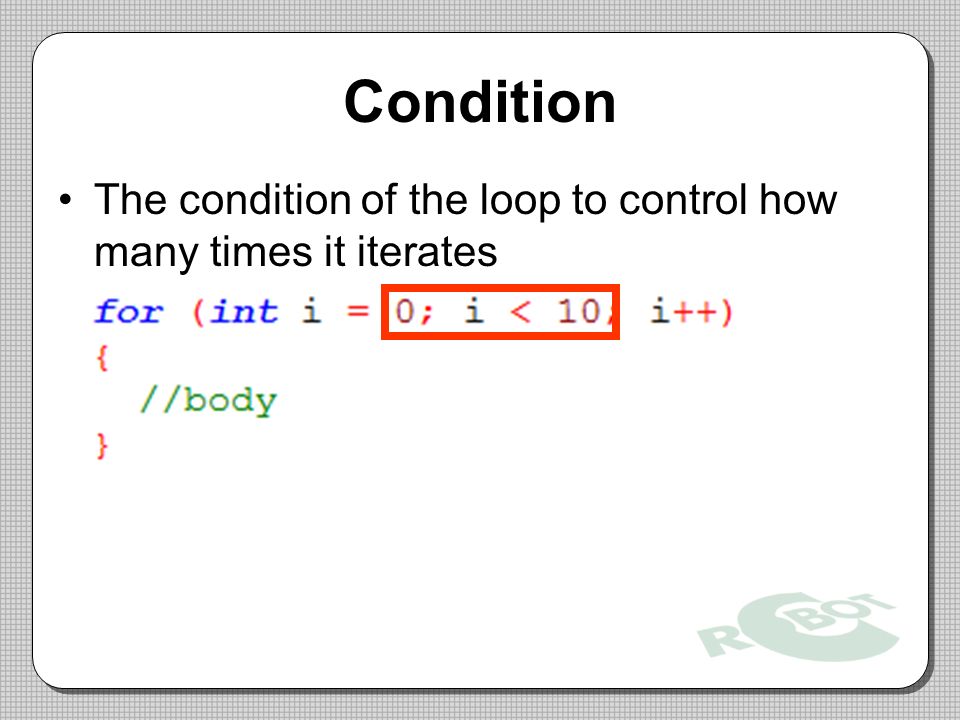 Condition

• The condition of the loop to control how many times it iterates

for (int i = 0; i < 10; i++)
{
  //body
}

ROBOT